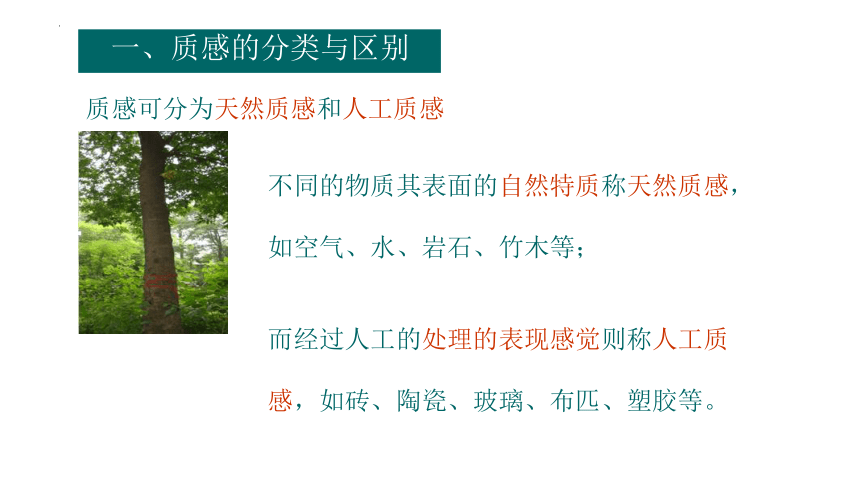 一、质感的分类与区别

质感可分为天然质感和人工质感

不同的物质其表面的自然特质称天然质感，如空气、水、岩石、竹木等；

而经过人工的处理的表现感觉则称人工质感，如砖、陶瓷、玻璃、布匹、塑胶等。